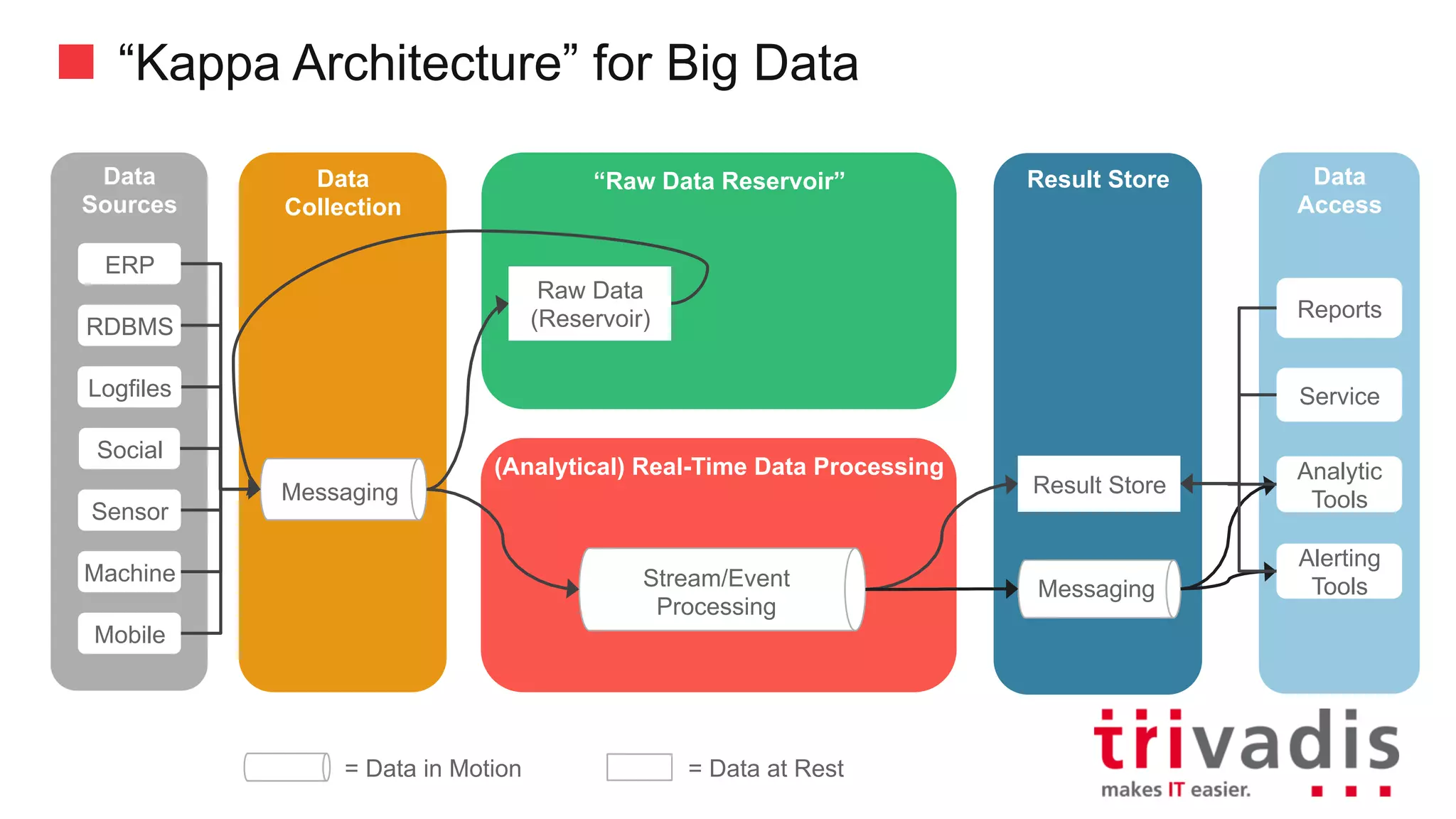 “Kappa Architecture” for Big Data

Data Sources

ERP

RDBMS

Logfiles

Social

Sensor

Machine

Mobile

Data Collection

Messaging

“Raw Data Reservoir”

Raw Data (Reservoir)

(Analytical) Real-Time Data Processing

Stream/Event Processing

Result Store

Result Store

Messaging

Data Access

Reports

Service

Analytic Tools

Alerting Tools

= Data in Motion

= Data at Rest

trivadis

makes IT easier.